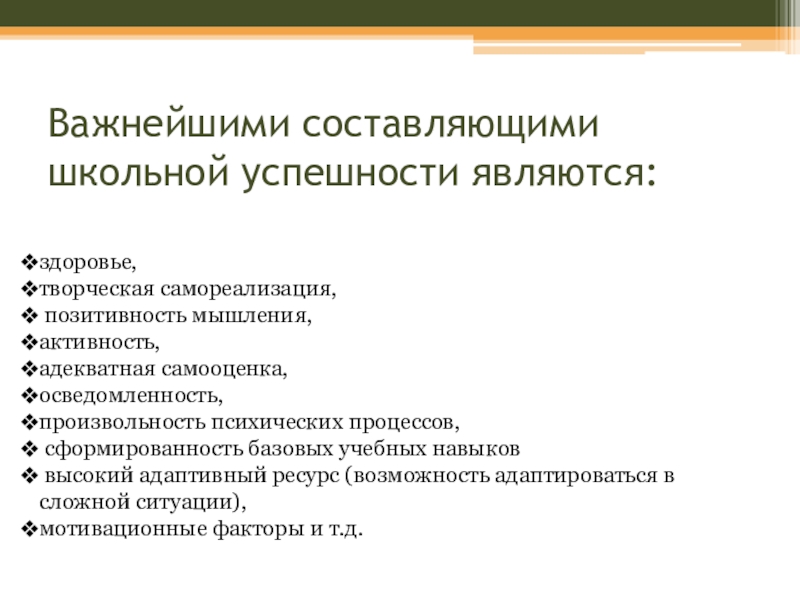 Важнейшими составляющими школьной успешности являются:

❖здоровье,
❖творческая самореализация,
❖ позитивность мышления,
❖активность,
❖адекватная самооценка,
❖осведомленность,
❖произвольность психических процессов,
❖ сформированность базовых учебных навыков
❖ высокий адаптивный ресурс (возможность адаптироваться в сложной ситуации),
❖мотивационные факторы и т.д.